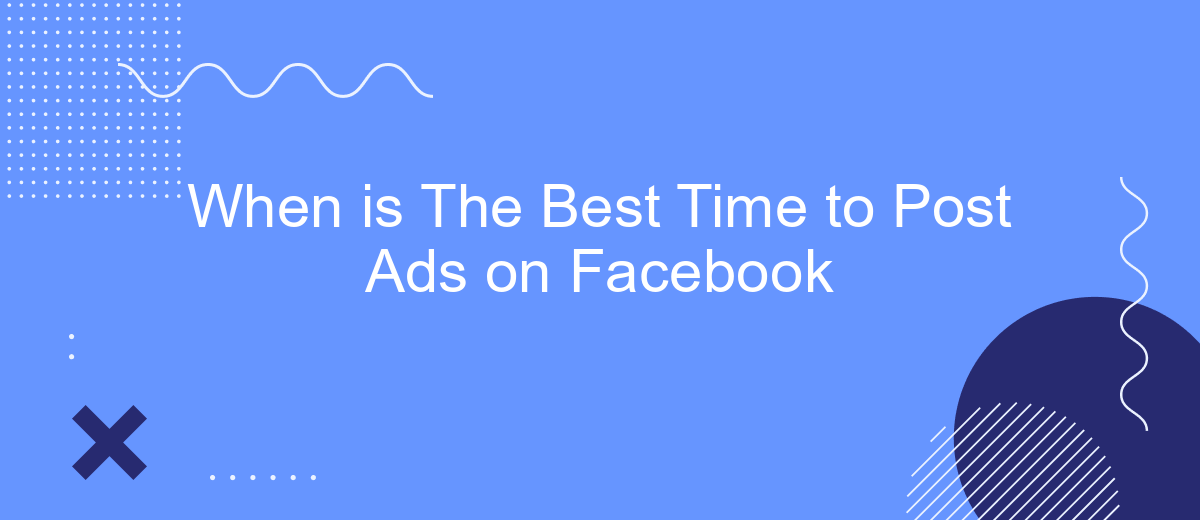 When is The Best Time to Post Ads on Facebook